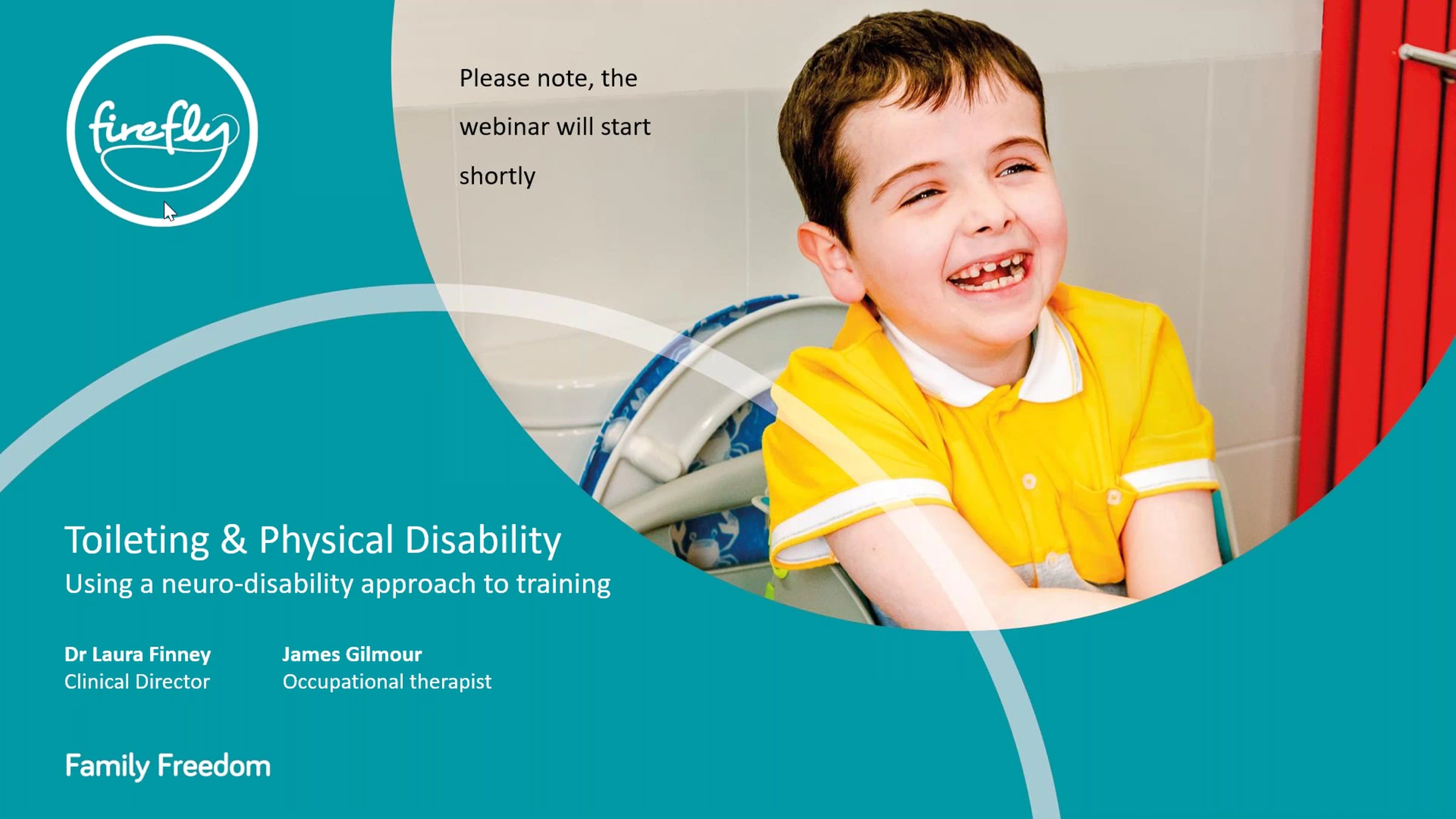 firefly

Please note, the webinar will start shortly

Toileting & Physical Disability
Using a neuro-disability approach to training

Dr Laura Finney
Clinical Director

James Gilmour
Occupational therapist

Family Freedom